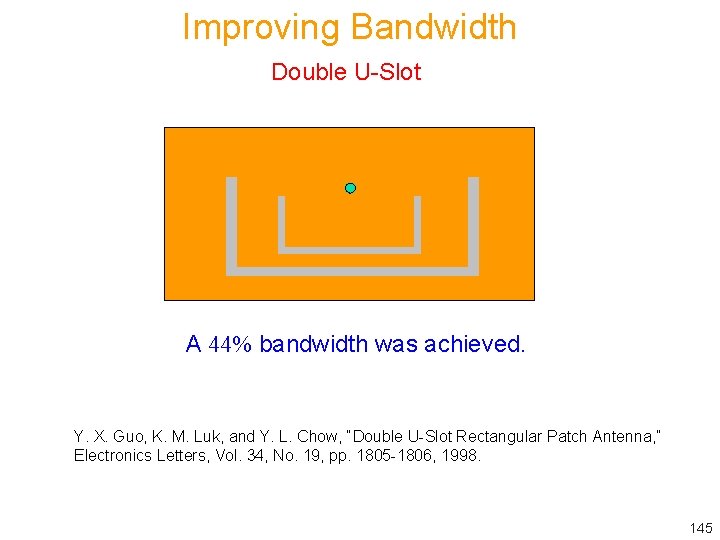 Improving Bandwidth

Double U-Slot

A 44% bandwidth was achieved.

Y. X. Guo, K. M. Luk, and Y. L. Chow, "Double U-Slot Rectangular Patch Antenna," Electronics Letters, Vol. 34, No. 19, pp. 1805-1806, 1998.

145